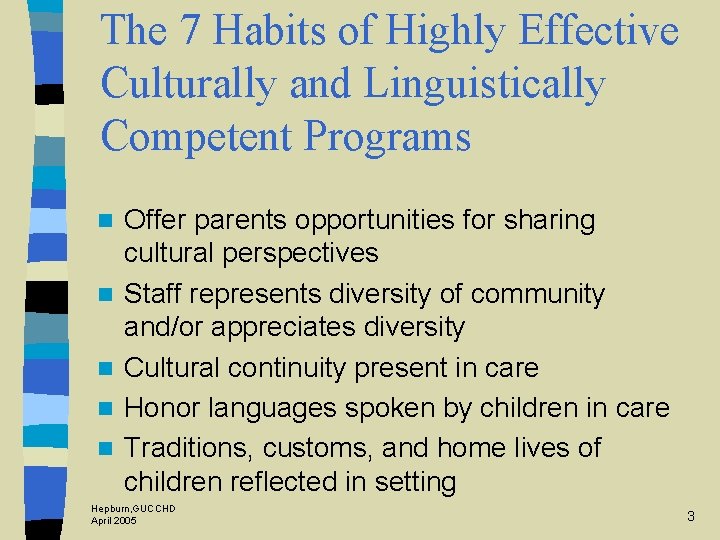 The 7 Habits of Highly Effective Culturally and Linguistically Competent Programs

- Offer parents opportunities for sharing cultural perspectives
- Staff represents diversity of community and/or appreciates diversity
- Cultural continuity present in care
- Honor languages spoken by children in care
- Traditions, customs, and home lives of children reflected in setting

Hepburn,GUCCHD
April 2005

3